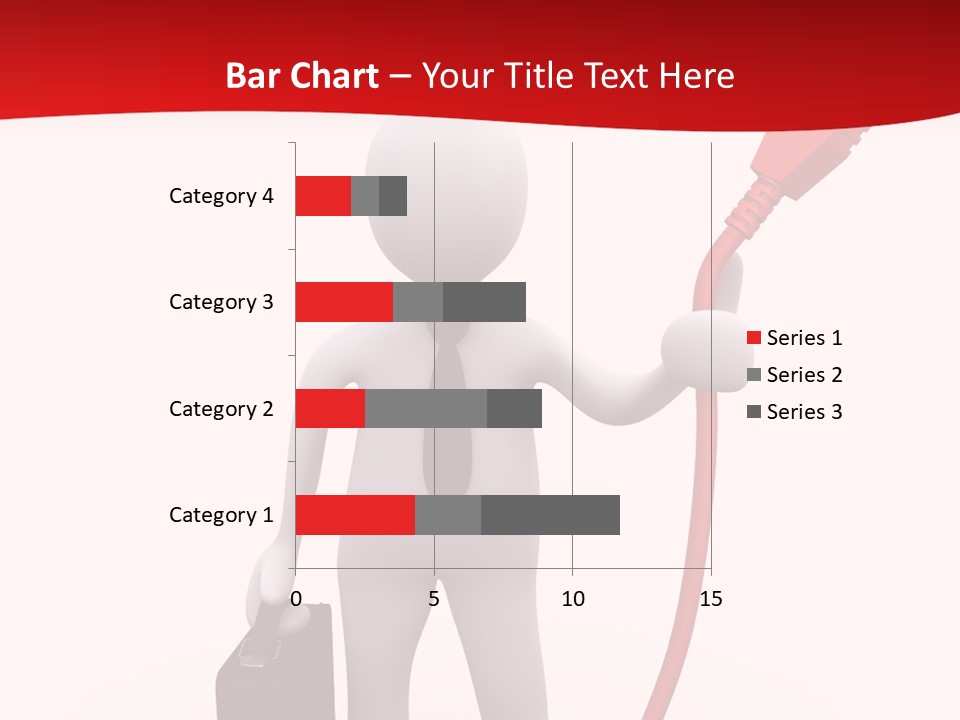 Bar Chart – Your Title Text Here

Category 4
Category 3
Category 2
Category 1

0
5
10
15

Series 1
Series 2
Series 3